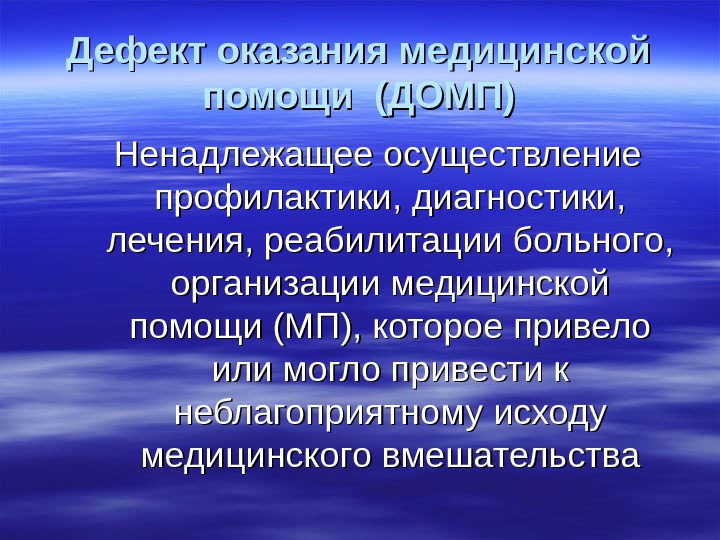 Дефект оказания медицинской помощи (ДОМП)

Ненадлежащее осуществление профилактики, диагностики, лечения, реабилитации больного, организации медицинской помощи (МП), которое привело или могло привести к неблагоприятному исходу медицинского вмешательства